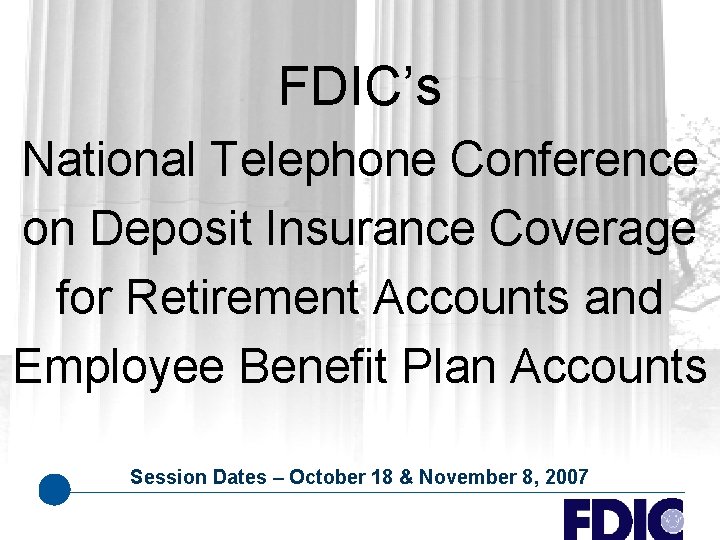 FDIC's
National Telephone Conference on Deposit Insurance Coverage for Retirement Accounts and Employee Benefit Plan Accounts

Session Dates – October 18 & November 8, 2007

FDIC